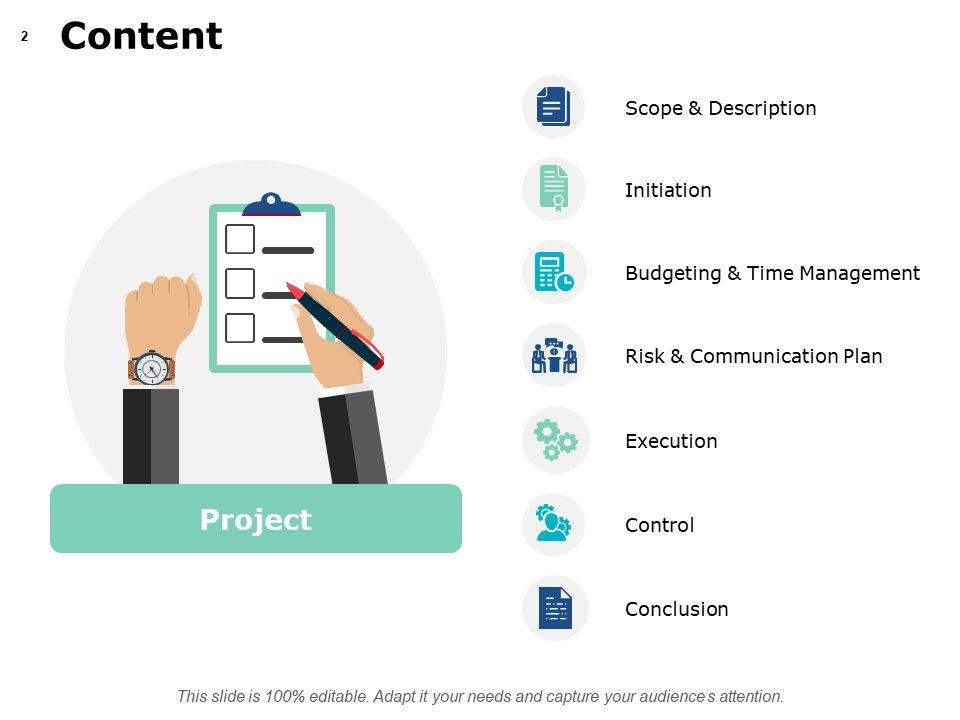 2

Content

Project

Scope & Description

Initiation

Budgeting & Time Management

Risk & Communication Plan

Execution

Control

Conclusion

This slide is 100% editable. Adapt it your needs and capture your audience's attention.